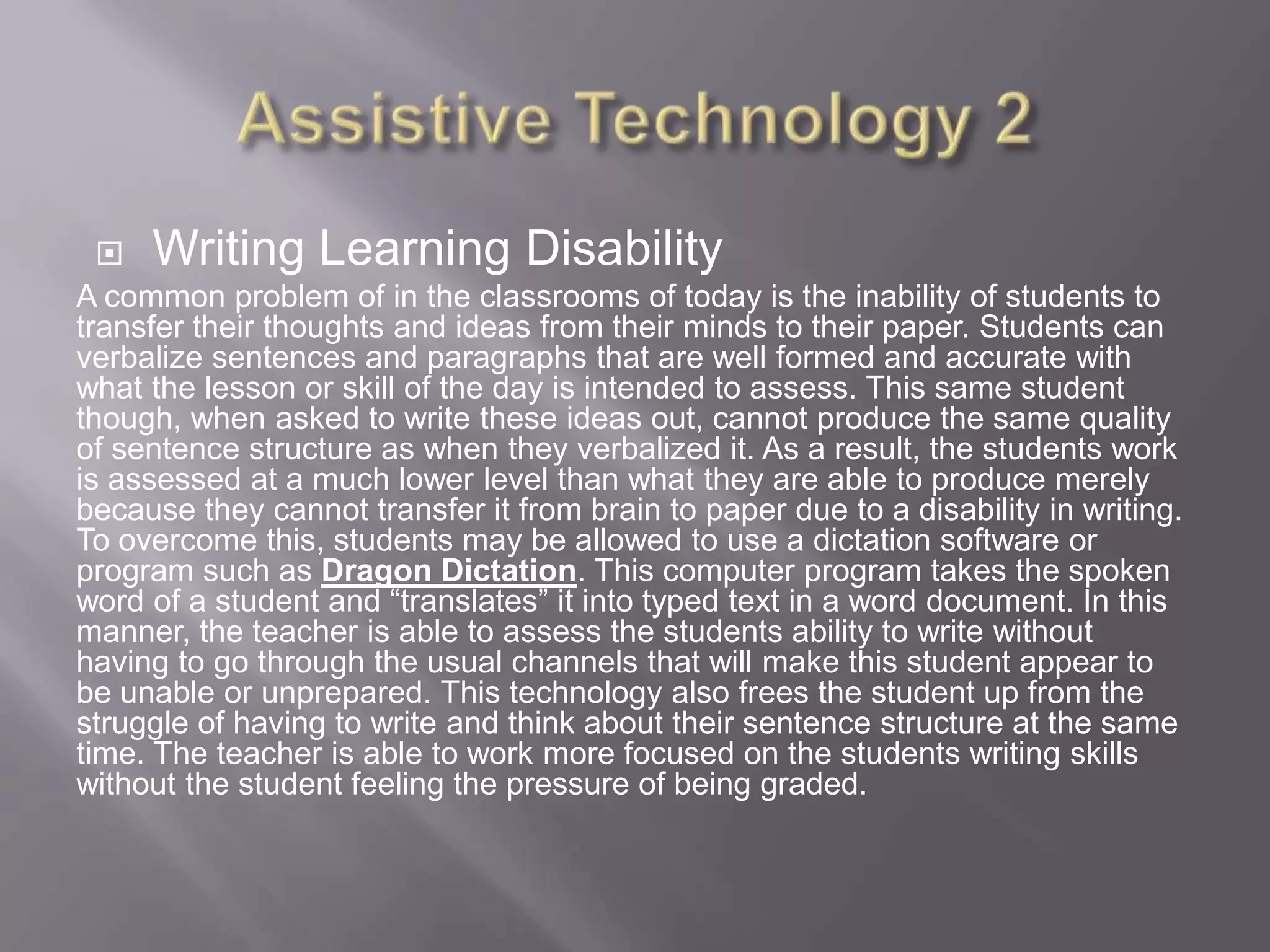 Assistive Technology 2

Writing Learning Disability

A common problem of in the classrooms of today is the inability of students to transfer their thoughts and ideas from their minds to their paper. Students can verbalize sentences and paragraphs that are well formed and accurate with what the lesson or skill of the day is intended to assess. This same student though, when asked to write these ideas out, cannot produce the same quality of sentence structure as when they verbalized it. As a result, the students work is assessed at a much lower level than what they are able to produce merely because they cannot transfer it from brain to paper due to a disability in writing. To overcome this, students may be allowed to use a dictation software or program such as Dragon Dictation. This computer program takes the spoken word of a student and “translates” it into typed text in a word document. In this manner, the teacher is able to assess the students ability to write without having to go through the usual channels that will make this student appear to be unable or unprepared. This technology also frees the student up from the struggle of having to write and think about their sentence structure at the same time. The teacher is able to work more focused on the students writing skills without the student feeling the pressure of being graded.